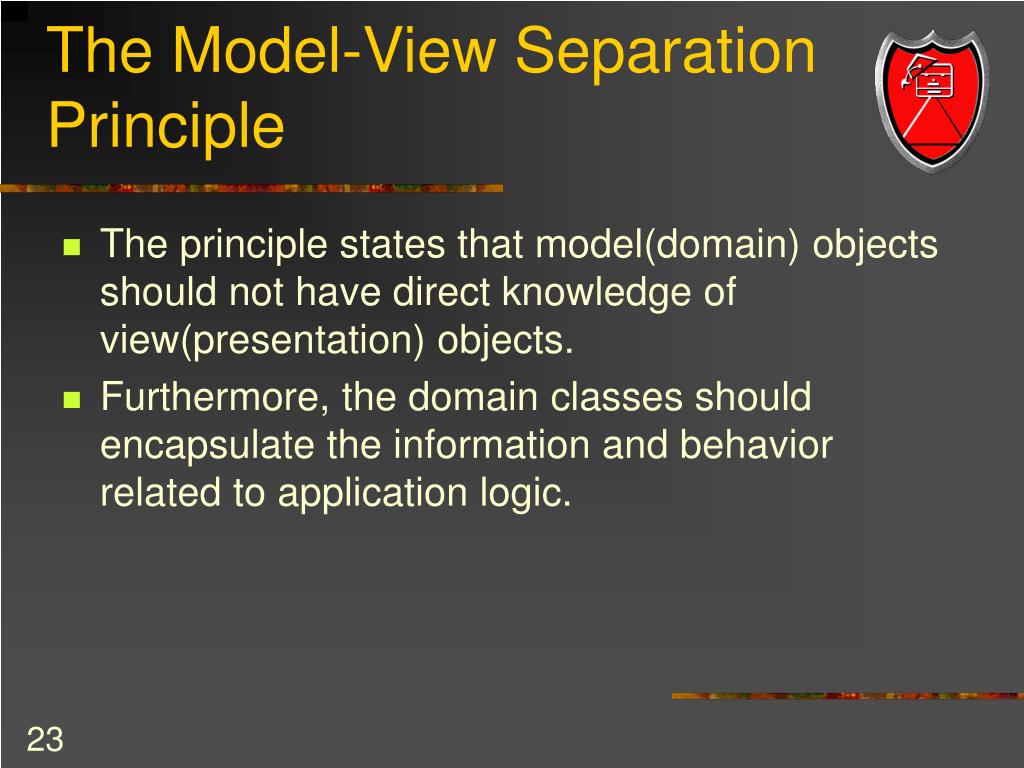 The Model-View Separation Principle

The principle states that model(domain) objects should not have direct knowledge of view(presentation) objects.

Furthermore, the domain classes should encapsulate the information and behavior related to application logic.

23